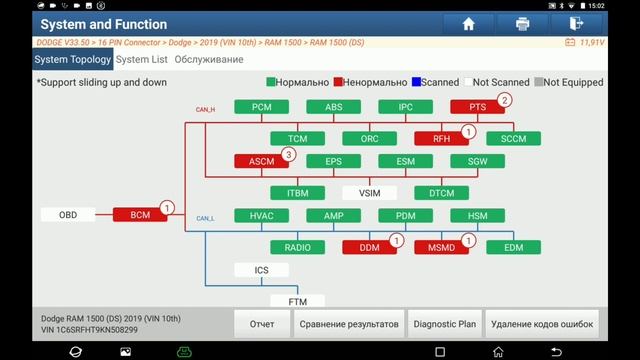 15:02

System and Function

DODGE V33.50 > 16 PIN Connector > Dodge > 2019 (VIN 10th) > RAM 1500 > RAM 1500 (DS)

11,91V

System Topology System List Обслуживание

*Support sliding up and down

Нормально Ненормально Scanned Not Scanned Not Equipped

CAN_H

PCM ABS IPC PTS 2

TCM ORC RFH 1 SCCM

ASCM 3 EPS ESM SGW

ITBM VSIM DTCM

OBD BCM 1

CAN_L

HVAC AMP PDM HSM

RADIO DDM 1 MSMD 1 EDM

ICS

FTM

Dodge RAM 1500 (DS) 2019 (VIN 10th)
VIN 1C6SRFHT9KN508299

Отчет

Сравнение результатов

Diagnostic Plan

Удаление кодов ошибок